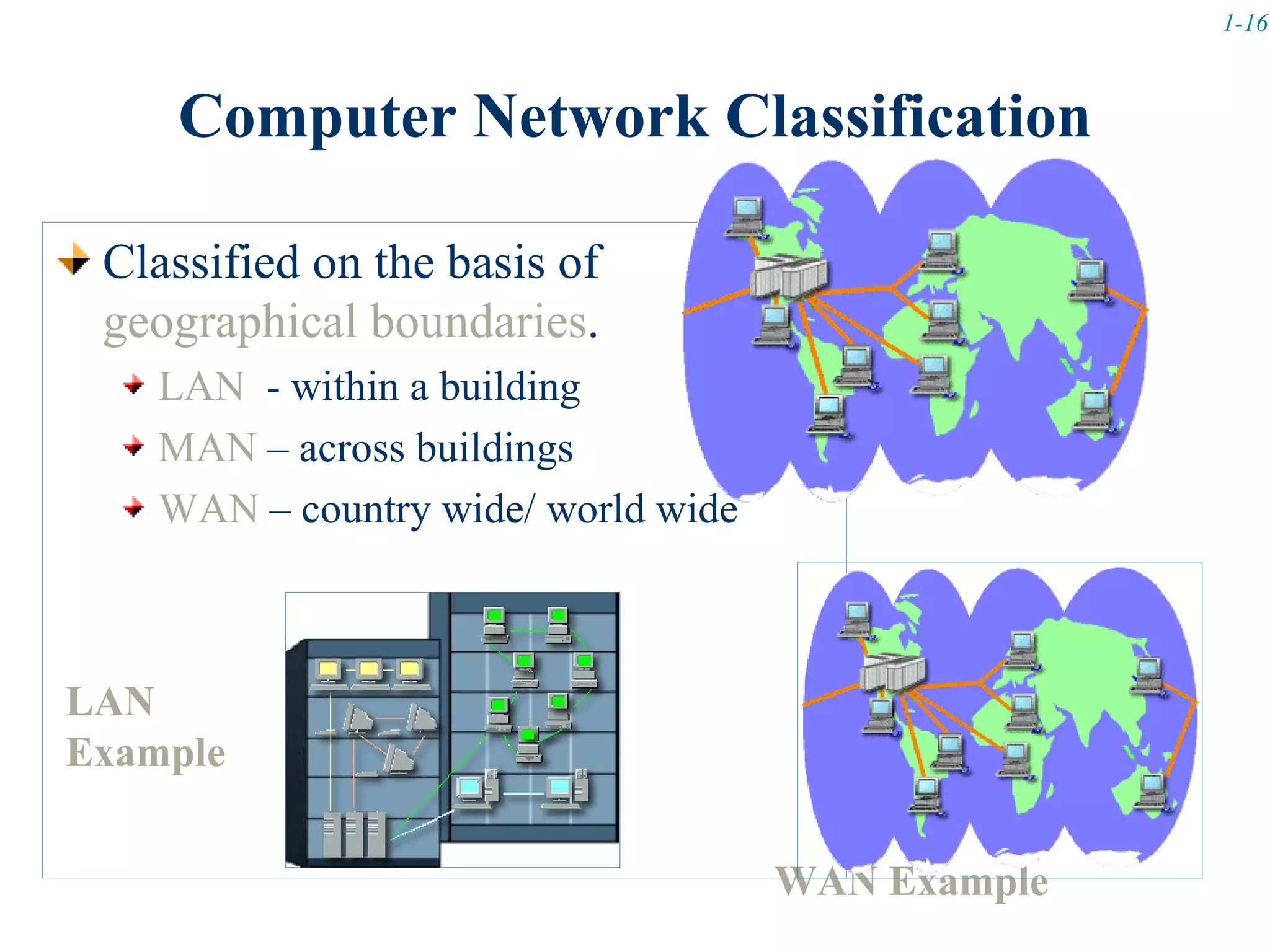 1-16

Computer Network Classification

Classified on the basis of geographical boundaries.

LAN - within a building

MAN – across buildings

WAN – country wide/ world wide

LAN Example

WAN Example